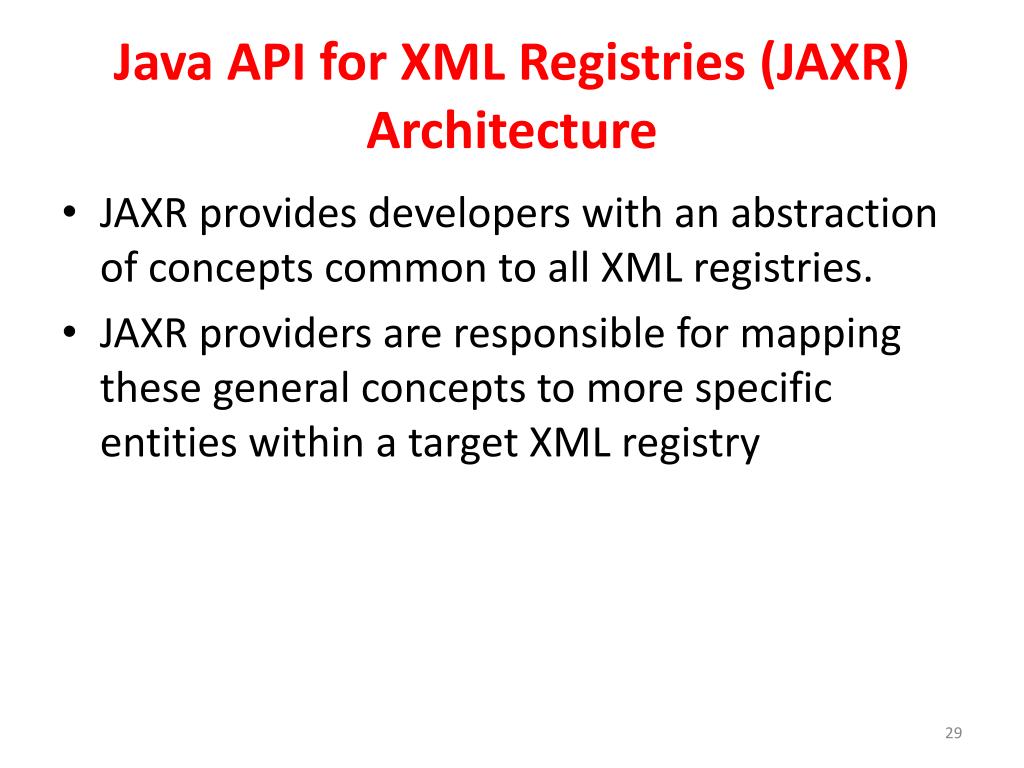 Java API for XML Registries (JAXR) Architecture

• JAXR provides developers with an abstraction of concepts common to all XML registries.
• JAXR providers are responsible for mapping these general concepts to more specific entities within a target XML registry

29